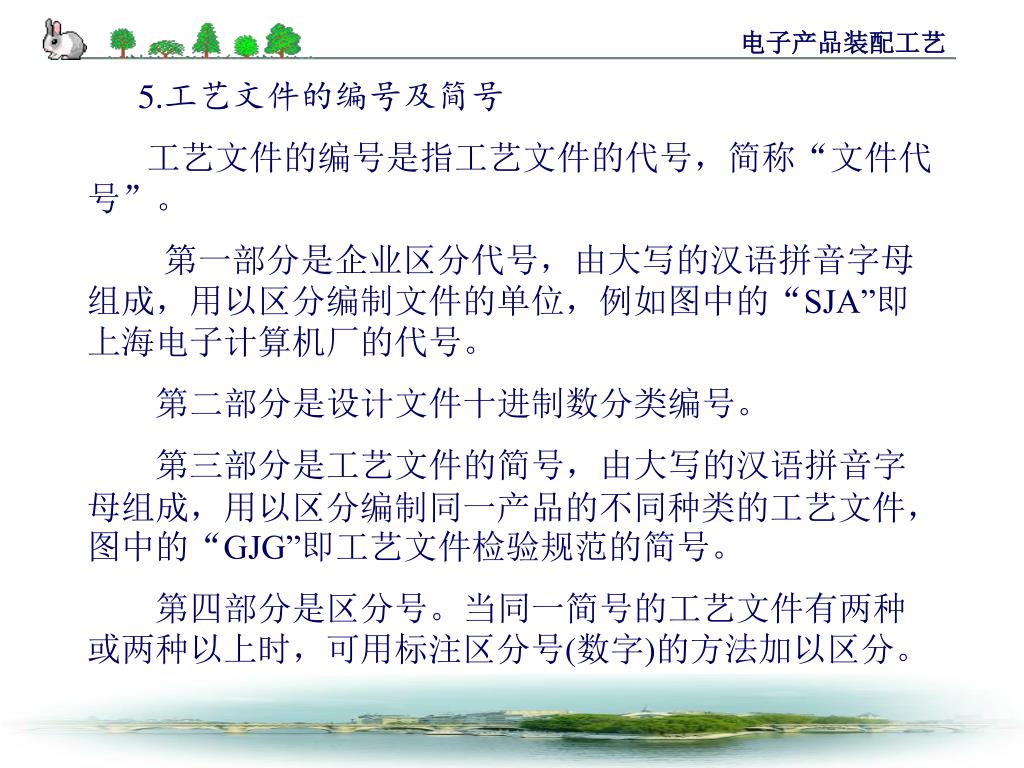 电子产品装配工艺

5.工艺文件的编号及简号

工艺文件的编号是指工艺文件的代号，简称“文件代号”。

第一部分是企业区分代号，由大写的汉语拼音字母组成，用以区分编制文件的单位，例如图中的“SJA”即上海电子计算机厂的代号。

第二部分是设计文件十进制数分类编号。

第三部分是工艺文件的简号，由大写的汉语拼音字母组成，用以区分编制同一产品的不同种类的工艺文件，图中的“GJG”即工艺文件检验规范的简号。

第四部分是区分号。当同一简号的工艺文件有两种或两种以上时，可用标注区分号(数字)的方法加以区分。